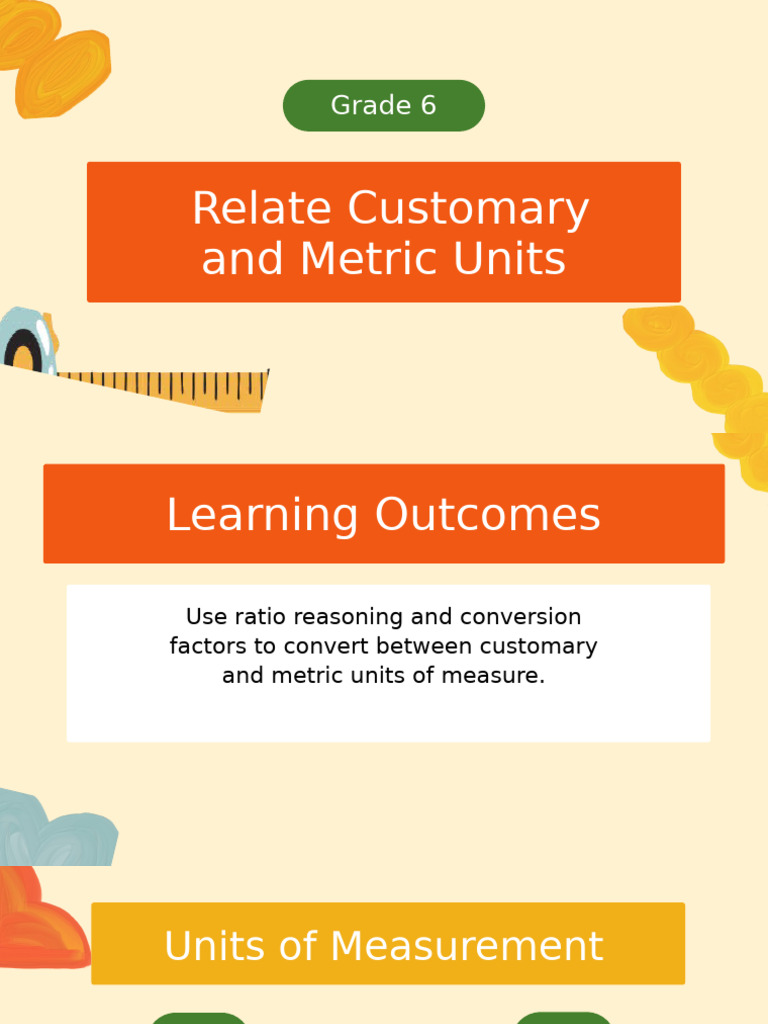 Grade 6

Relate Customary and Metric Units

Learning Outcomes

Use ratio reasoning and conversion factors to convert between customary and metric units of measure.

Units of Measurement